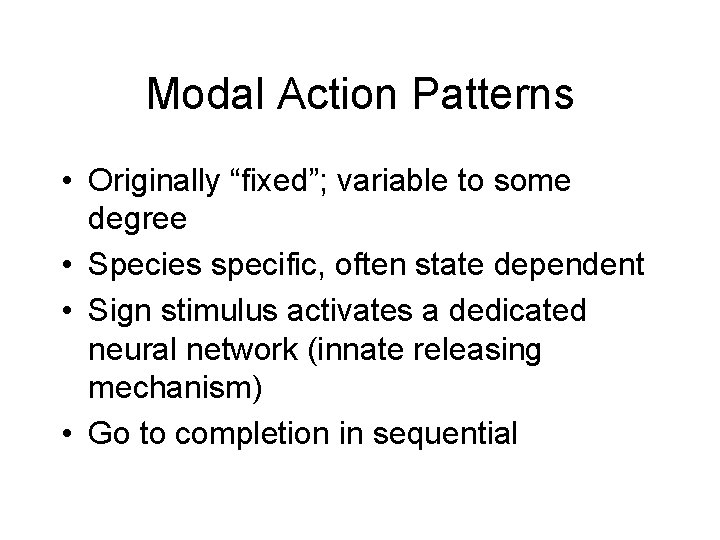 Modal Action Patterns

• Originally “fixed”; variable to some degree
• Species specific, often state dependent
• Sign stimulus activates a dedicated neural network (innate releasing mechanism)
• Go to completion in sequential